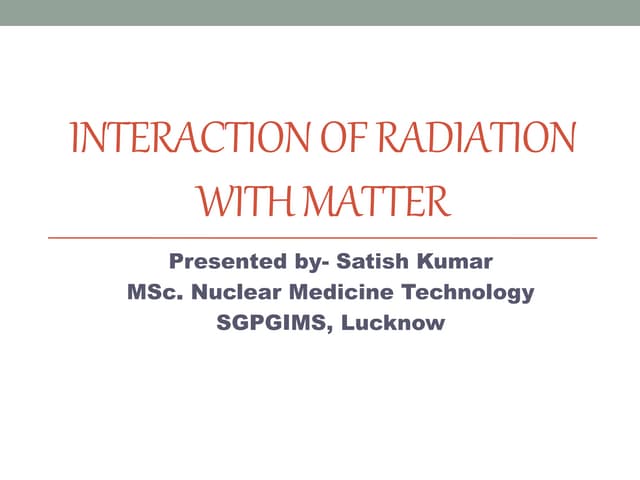 INTERACTION OF RADIATION WITH MATTER

Presented by- Satish Kumar
MSc. Nuclear Medicine Technology
SGPGIMS, Lucknow